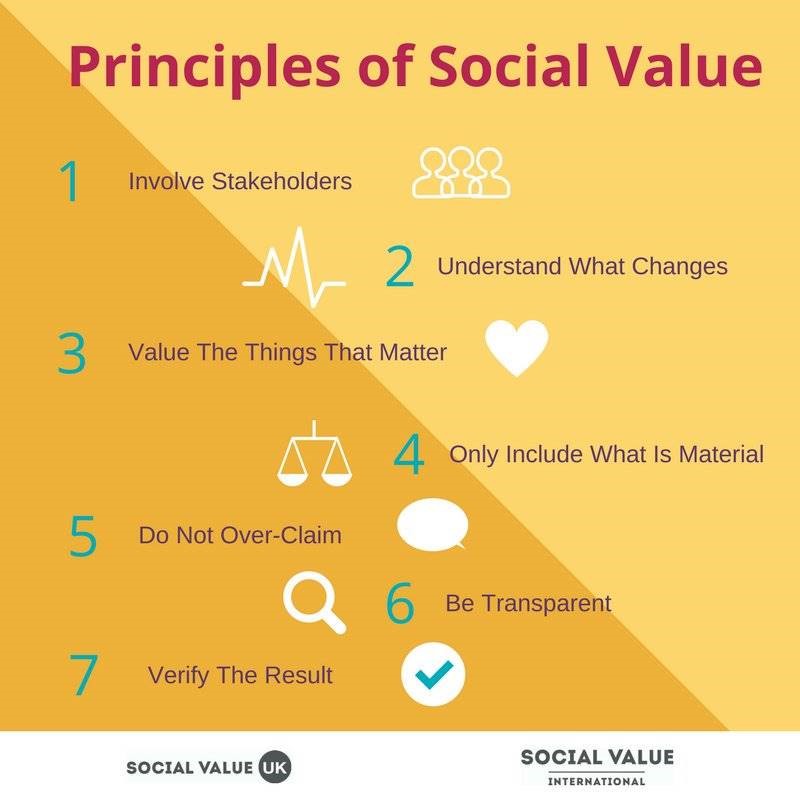 Principles of Social Value

1 Involve Stakeholders

2 Understand What Changes

3 Value The Things That Matter

4 Only Include What Is Material

5 Do Not Over-Claim

6 Be Transparent

7 Verify The Result

SOCIAL VALUE UK

SOCIAL VALUE INTERNATIONAL